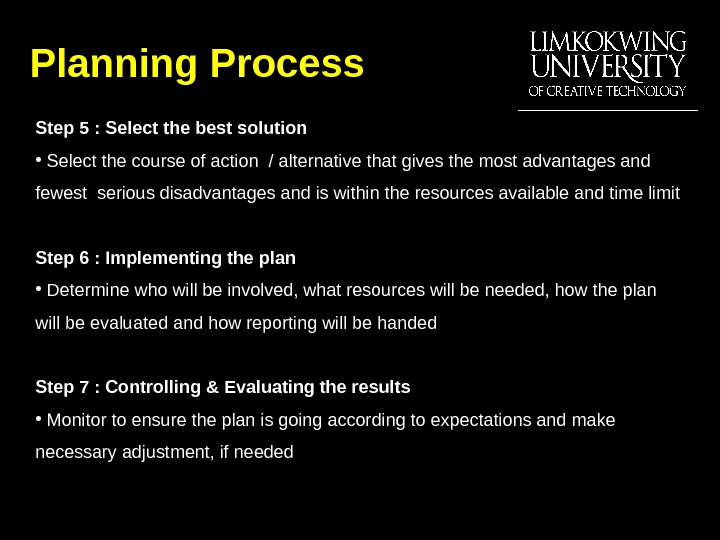 Planning Process

LIMKOKWING UNIVERSITY OF CREATIVE TECHNOLOGY

Step 5 : Select the best solution

• Select the course of action / alternative that gives the most advantages and fewest serious disadvantages and is within the resources available and time limit

Step 6 : Implementing the plan

• Determine who will be involved, what resources will be needed, how the plan will be evaluated and how reporting will be handed

Step 7 : Controlling & Evaluating the results

• Monitor to ensure the plan is going according to expectations and make necessary adjustment, if needed